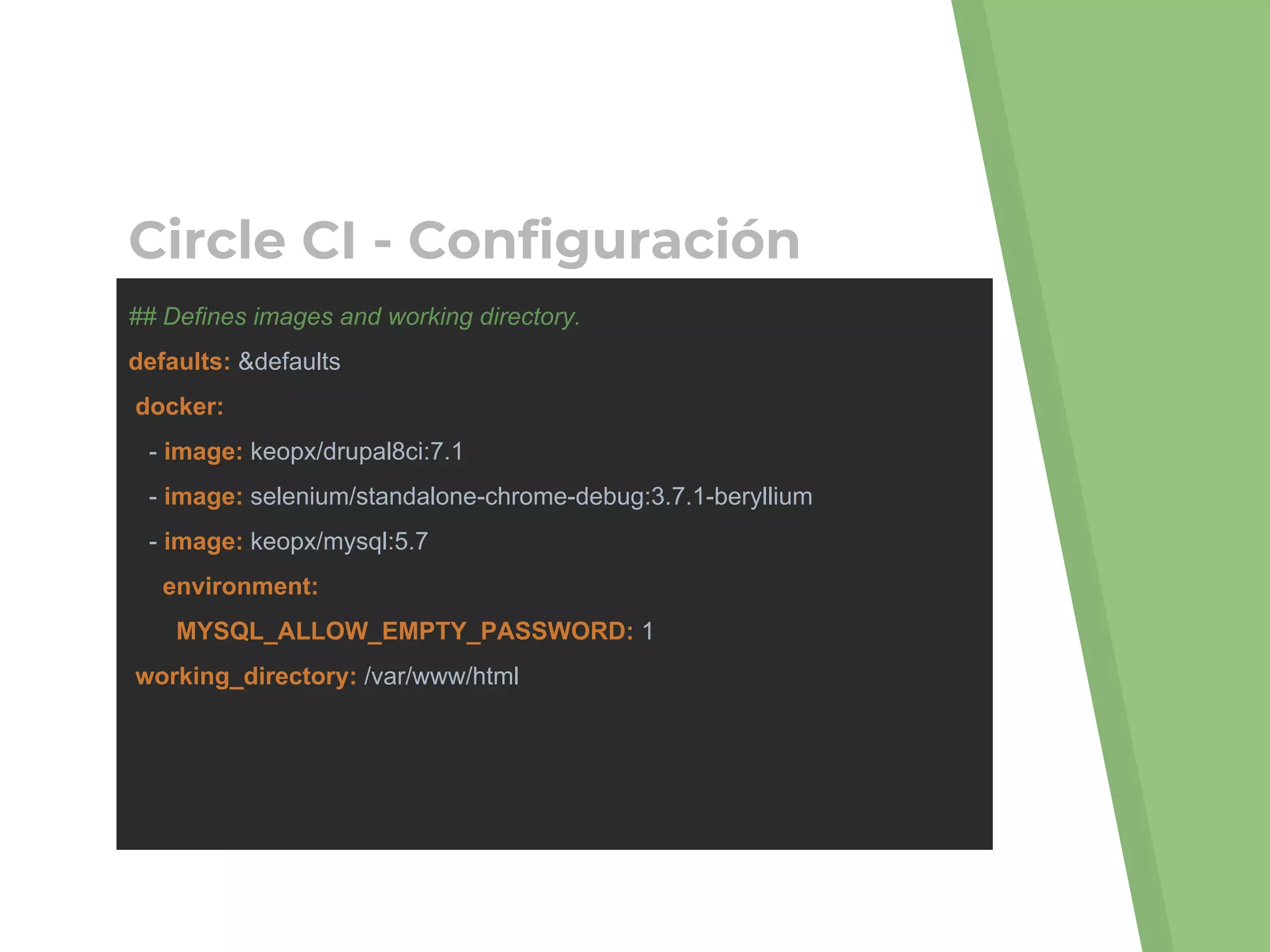 Circle CI - Configuración

## Defines images and working directory.

defaults: &defaults

docker:

- image: keopx/drupal8ci:7.1

- image: selenium/standalone-chrome-debug:3.7.1-beryllium

- image: keopx/mysql:5.7

environment:

MYSQL_ALLOW_EMPTY_PASSWORD: 1

working_directory: /var/www/html